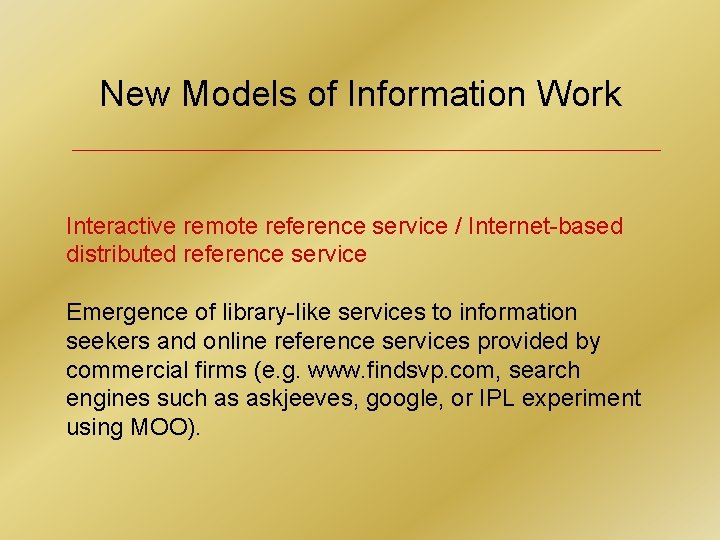 New Models of Information Work

Interactive remote reference service / Internet-based distributed reference service

Emergence of library-like services to information seekers and online reference services provided by commercial firms (e.g. www.findsvp.com, search engines such as askjeeves, google, or IPL experiment using MOO).